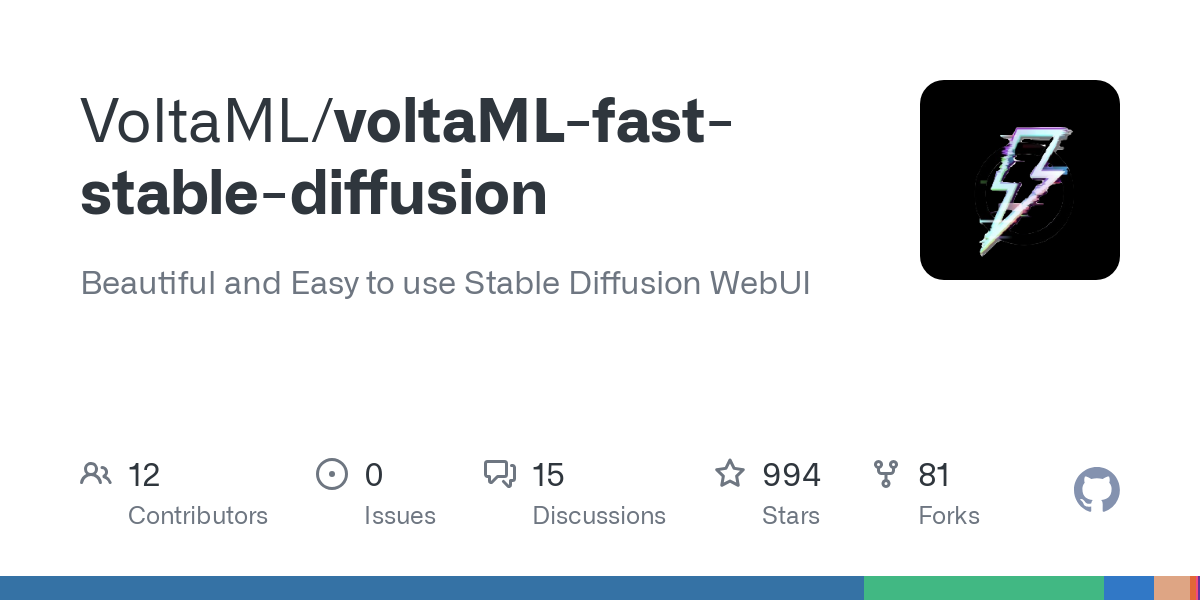 VoltaML/voltaML-fast-stable-diffusion

Beautiful and Easy to use Stable Diffusion WebUI

12
Contributors

0
Issues

15
Discussions

994
Stars

81
Forks